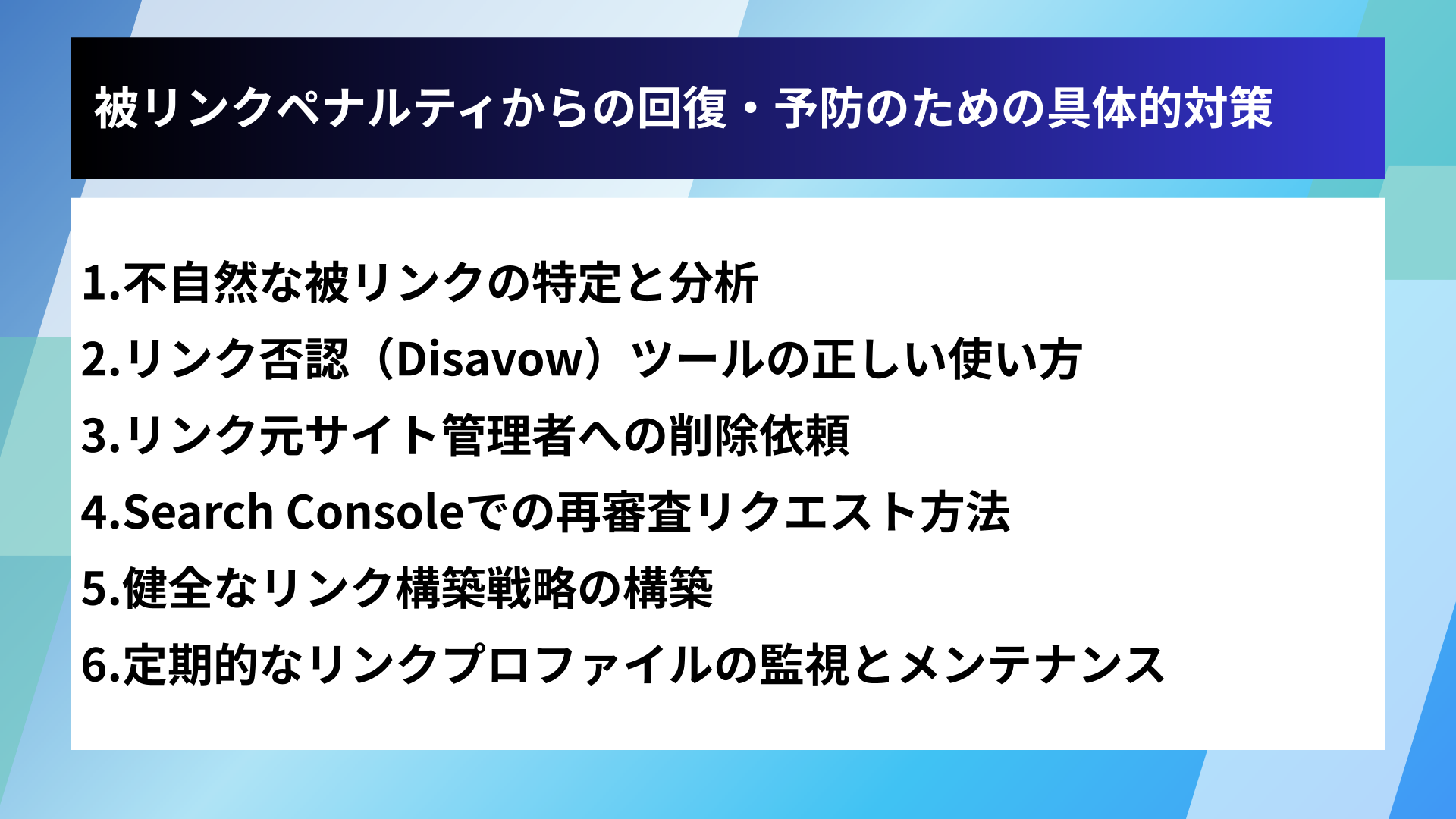 被リンクペナルティからの回復・予防のための具体的対策

1.不自然な被リンクの特定と分析

2.リンク否認（Disavow）ツールの正しい使い方

3.リンク元サイト管理者への削除依頼

4.Search Consoleでの再審査リクエスト方法

5.健全なリンク構築戦略の構築

6.定期的なリンクプロファイルの監視とメンテナンス